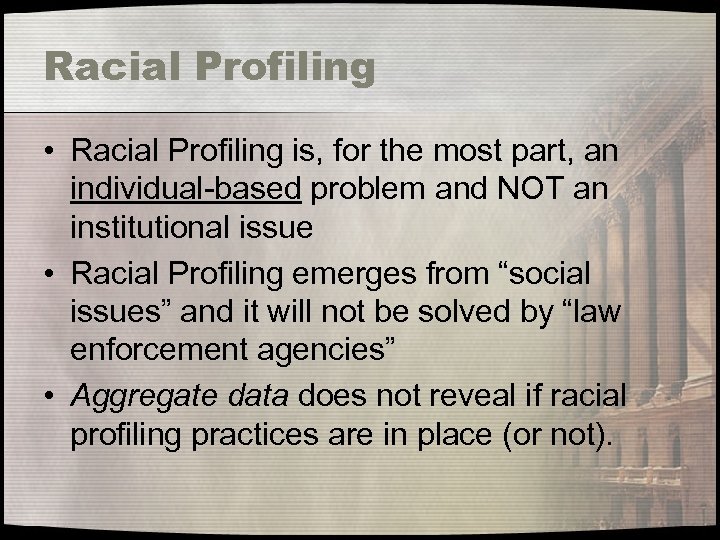 Racial Profiling

• Racial Profiling is, for the most part, an individual-based problem and NOT an institutional issue
• Racial Profiling emerges from “social issues” and it will not be solved by “law enforcement agencies”
• Aggregate data does not reveal if racial profiling practices are in place (or not).